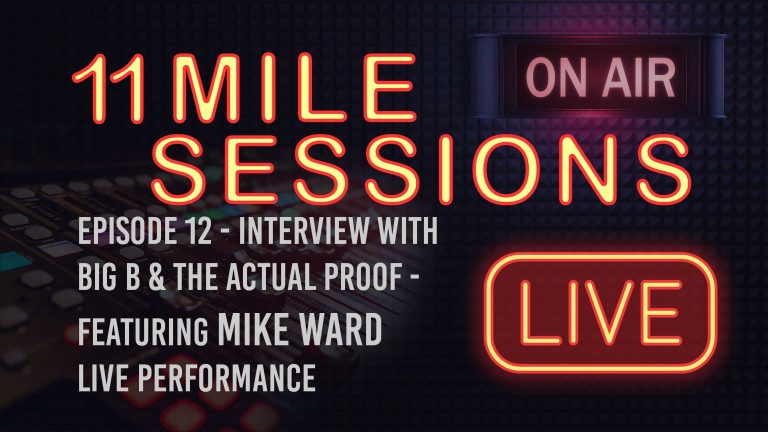 11 MILE SESSIONS

ON AIR

EPISODE 12 - INTERVIEW WITH BIG B & THE ACTUAL PROOF - FEATURING MIKE WARD LIVE PERFORMANCE

LIVE